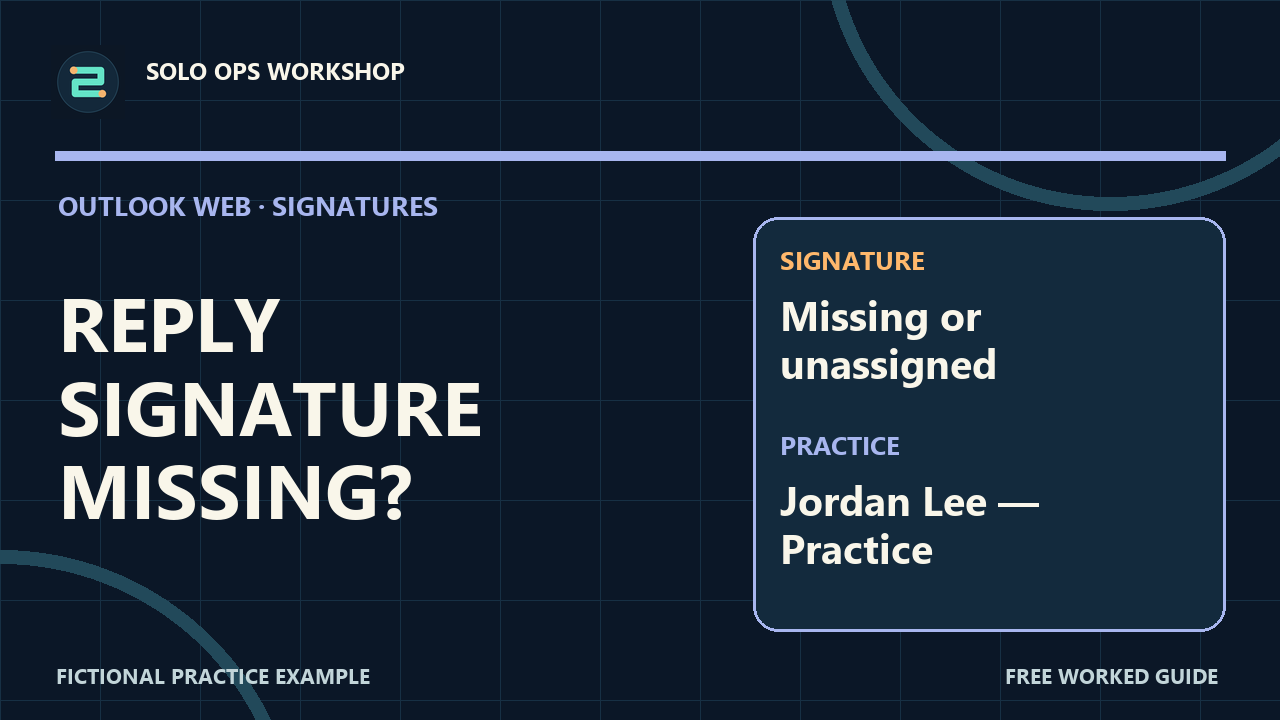 SOLO OPS WORKSHOP

OUTLOOK WEB · SIGNATURES

REPLY SIGNATURE MISSING?

SIGNATURE

Missing or unassigned

PRACTICE

Jordan Lee — Practice

FICTIONAL PRACTICE EXAMPLE

FREE WORKED GUIDE